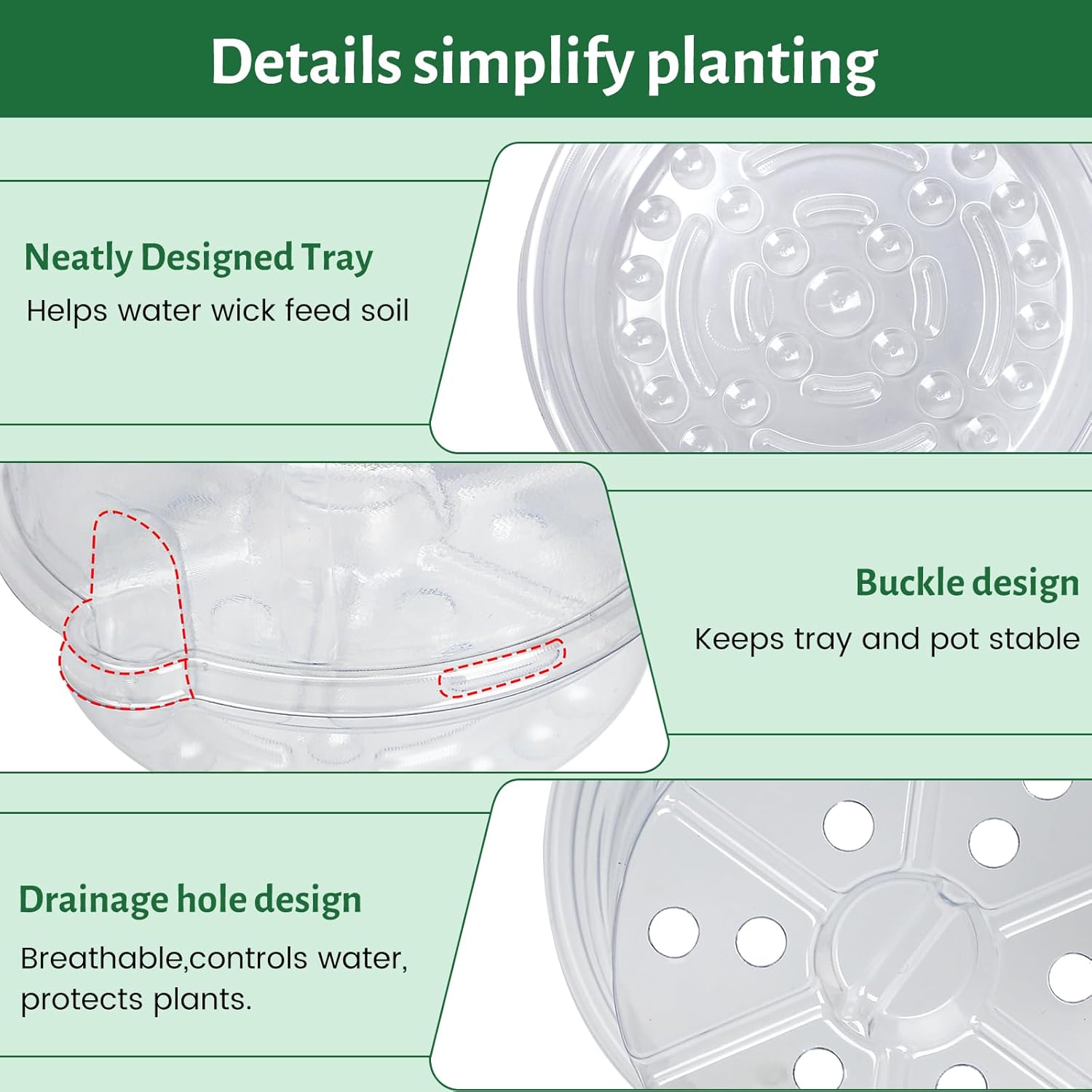 Details simplify planting

Neatly Designed Tray

Helps water wick feed soil

Buckle design

Keeps tray and pot stable

Drainage hole design

Breathable,controls water, protects plants.